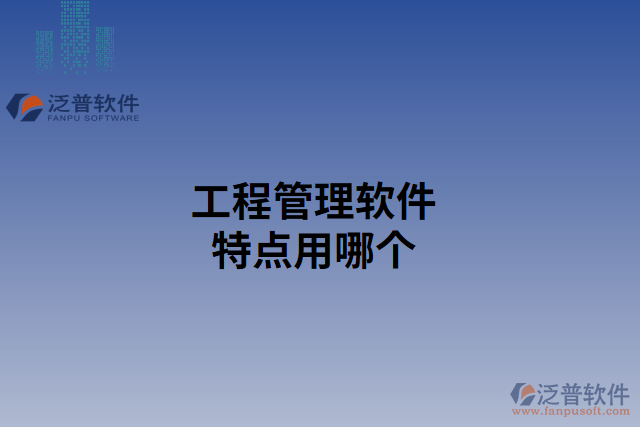 泛普软件
FANPU SOFTWARE

工程管理软件
特点用哪个

泛普软件
www.fanpusoft.com